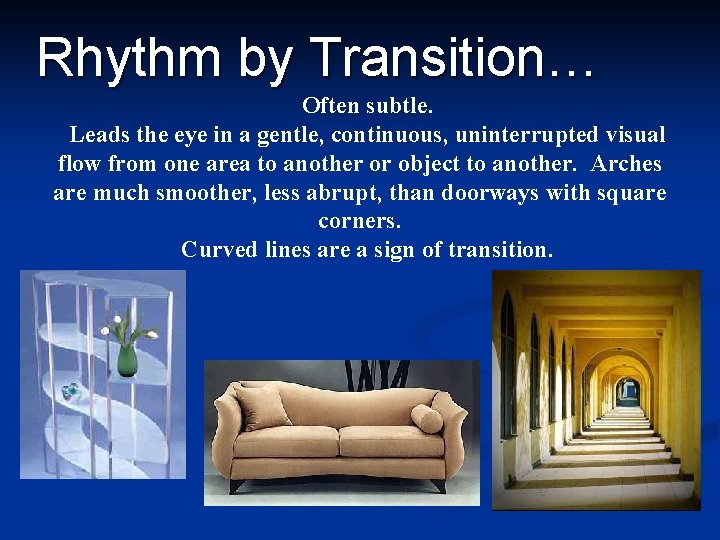 Rhythm by Transition…

Often subtle.

Leads the eye in a gentle, continuous, uninterrupted visual flow from one area to another or object to another. Arches are much smoother, less abrupt, than doorways with square corners.

Curved lines are a sign of transition.